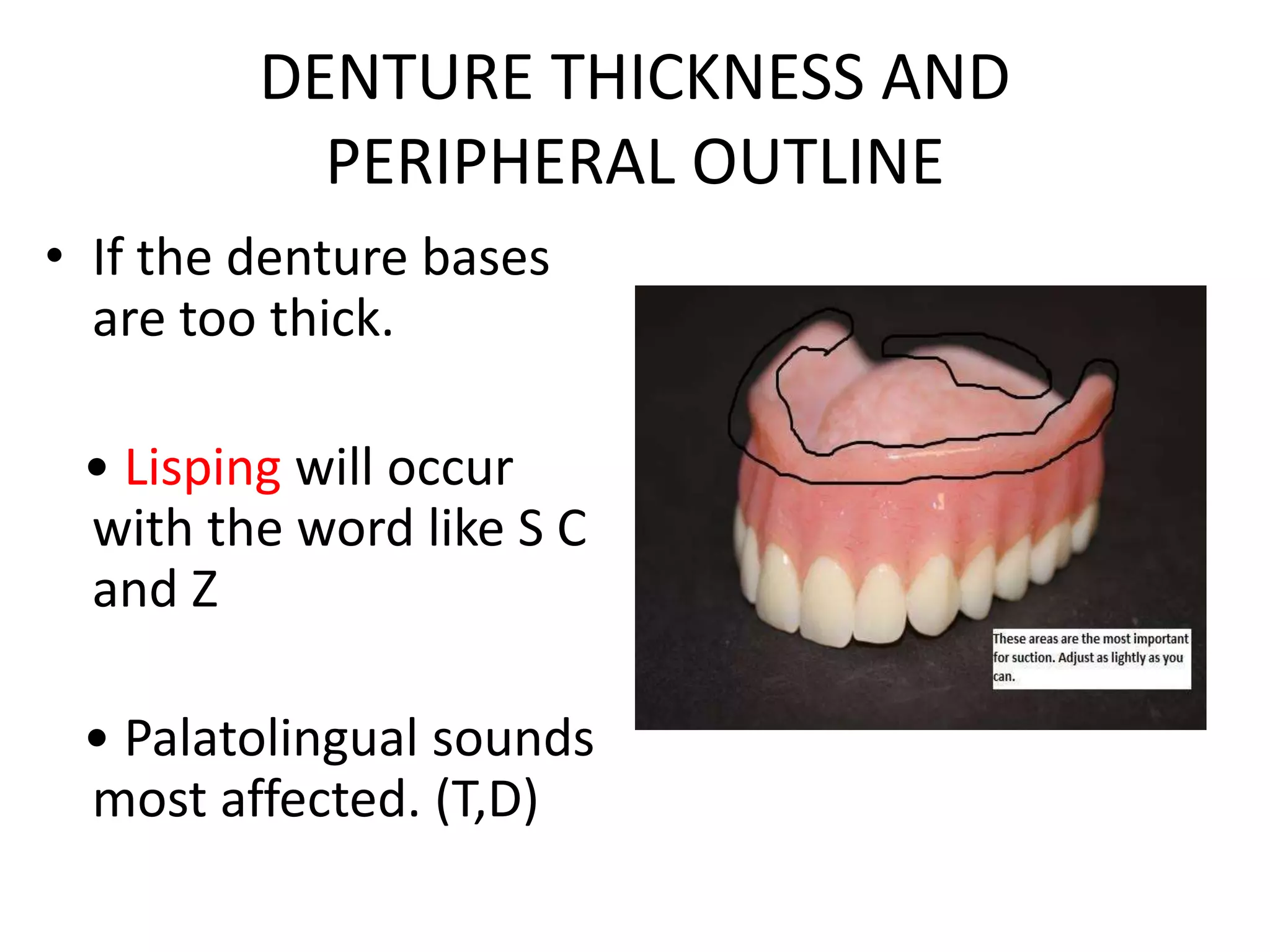 DENTURE THICKNESS AND PERIPHERAL OUTLINE

• If the denture bases are too thick.

• Lisping will occur with the word like S C and Z

• Palatolingual sounds most affected. (T,D)

These areas are the most important for suction. Adjust as lightly as you can.